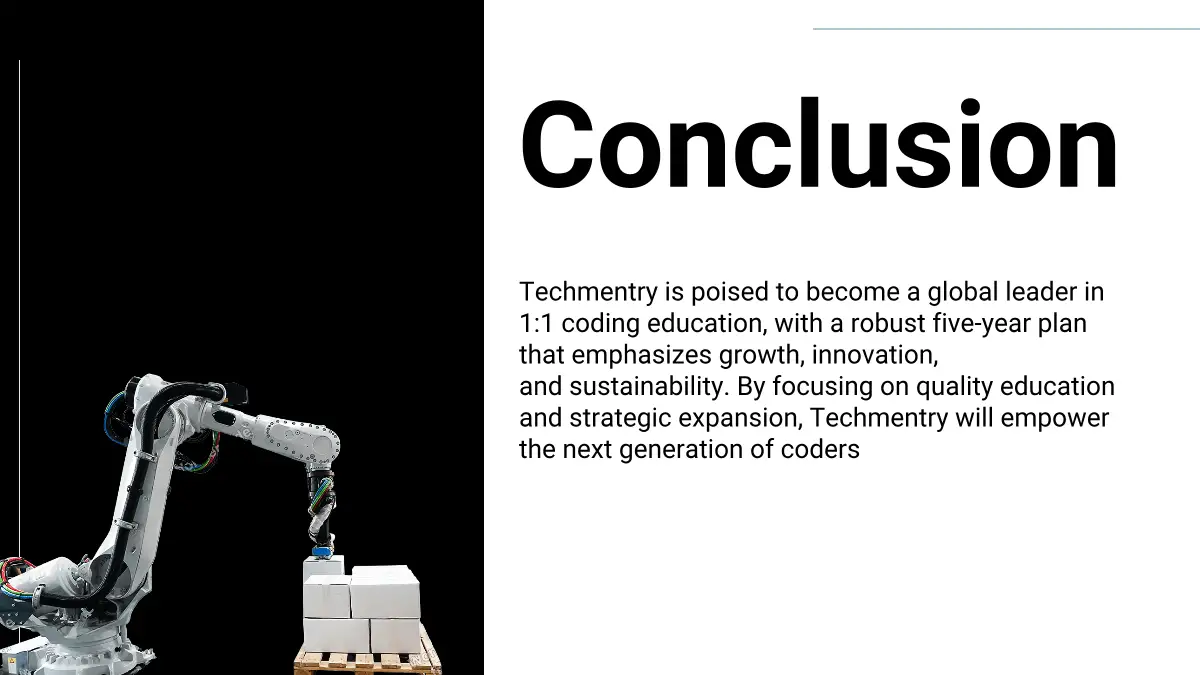 Conclusion

Techmentry is poised to become a global leader in 1:1 coding education, with a robust five-year plan that emphasizes growth, innovation, and sustainability. By focusing on quality education and strategic expansion, Techmentry will empower the next generation of coders